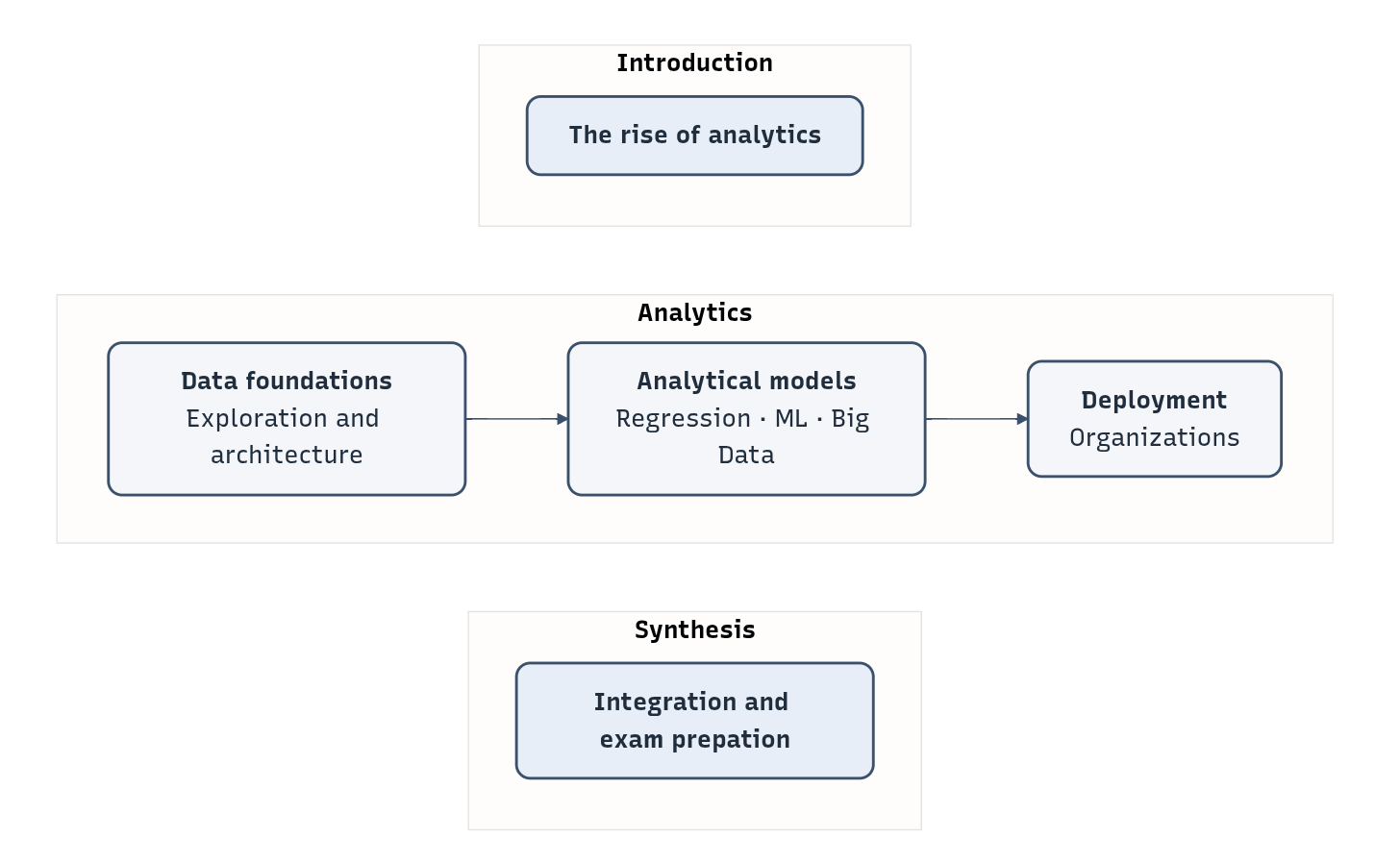 Introduction

The rise of analytics

Analytics

Data foundations
Exploration and architecture

Analytical models
Regression · ML · Big Data

Deployment
Organizations

Synthesis

Integration and exam prepation